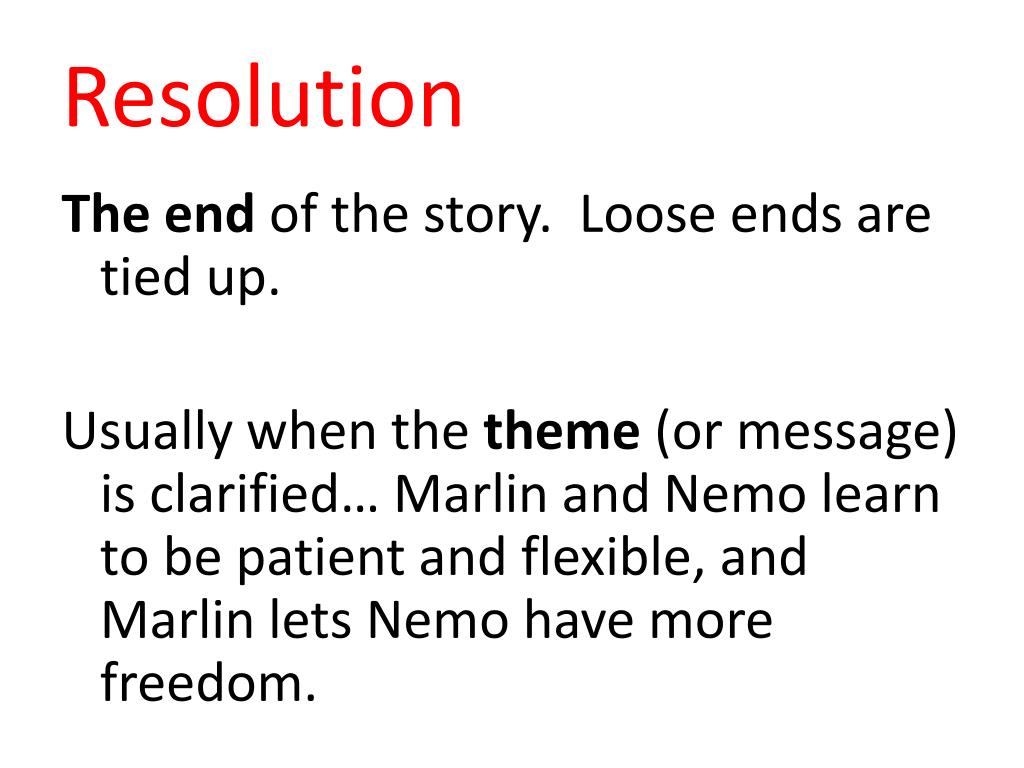 Resolution

The end of the story. Loose ends are tied up.

Usually when the theme (or message) is clarified… Marlin and Nemo learn to be patient and flexible, and Marlin lets Nemo have more freedom.